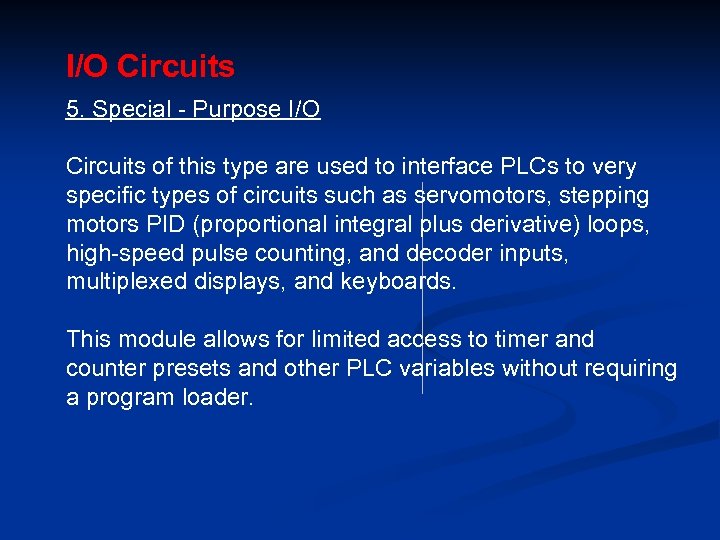 I/O Circuits

5. Special - Purpose I/O

Circuits of this type are used to interface PLCs to very specific types of circuits such as servomotors, stepping motors PID (proportional integral plus derivative) loops, high-speed pulse counting, and decoder inputs, multiplexed displays, and keyboards.

This module allows for limited access to timer and counter presets and other PLC variables without requiring a program loader.